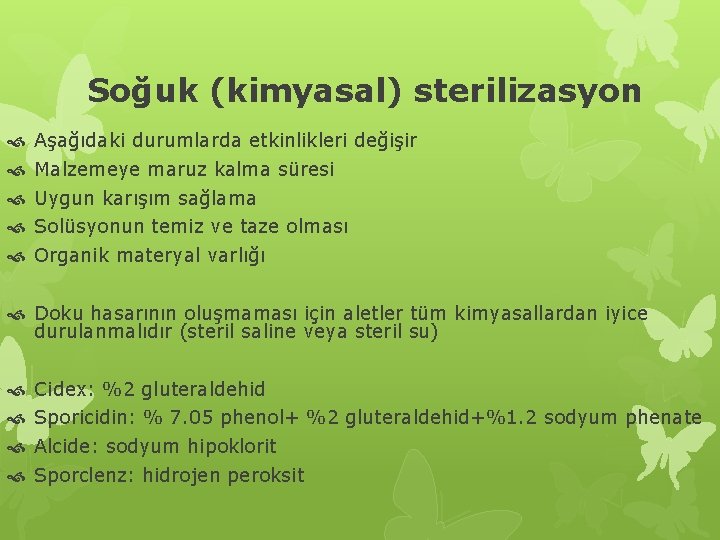 Soğuk (kimyasal) sterilizasyon

Aşağıdaki durumlarda etkinlikleri değişir
Malzemeye maruz kalma süresi
Uygun karışım sağlama
Solüsyonun temiz ve taze olması
Organik materyal varlığı

Doku hasarının oluşmaması için aletler tüm kimyasallardan iyice durulanmalıdır (steril saline veya steril su)

Cidex: %2 gluteraldehid
Sporicidin: % 7.05 phenol+ %2 gluteraldehid+%1.2 sodyum phenate
Alcide: sodyum hipoklorit
Sporclenz: hidrojen peroksit